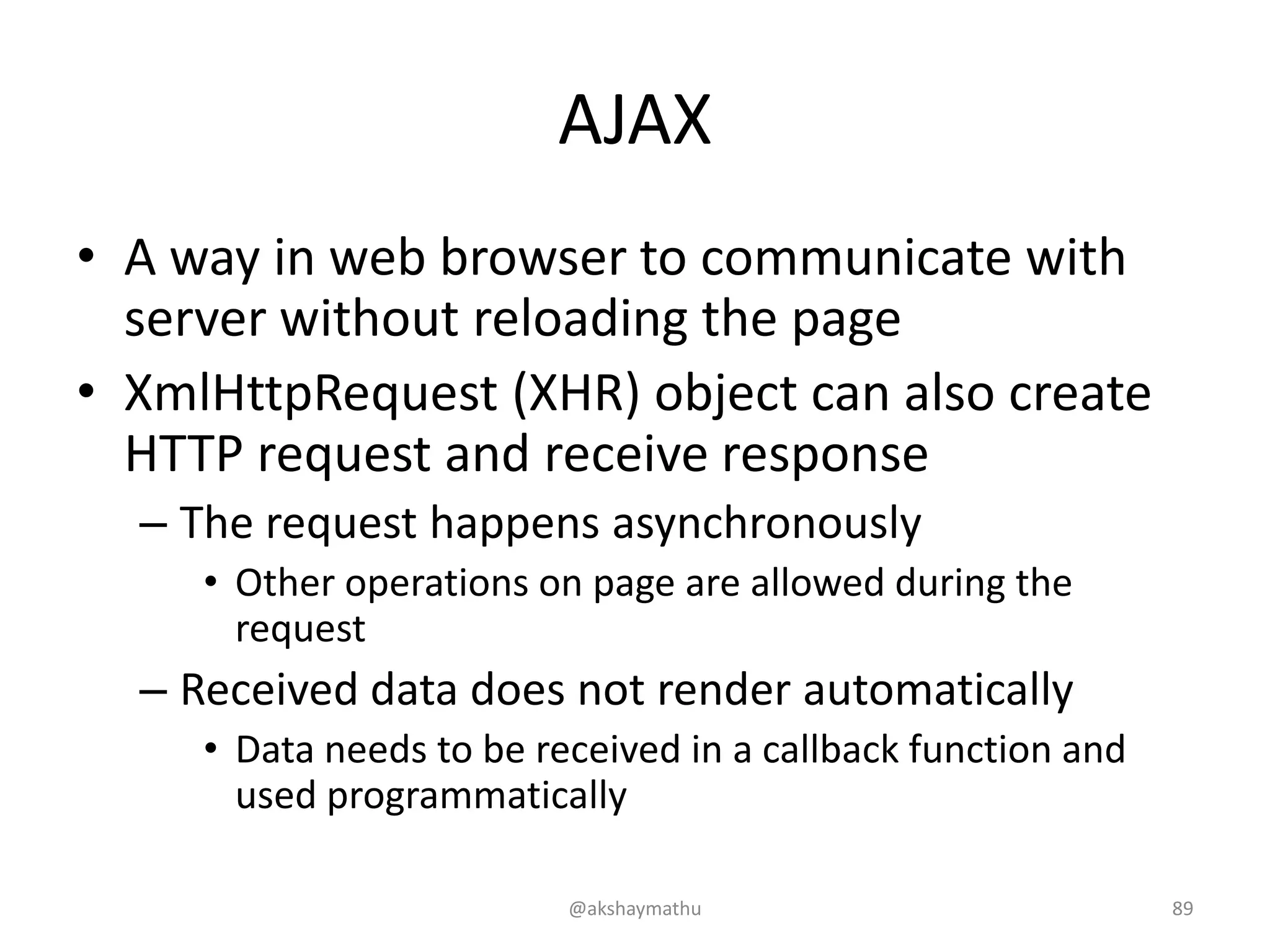 AJAX

• A way in web browser to communicate with server without reloading the page
• XmlHttpRequest (XHR) object can also create HTTP request and receive response
– The request happens asynchronously
• Other operations on page are allowed during the request
– Received data does not render automatically
• Data needs to be received in a callback function and used programmatically

@akshaymathu

89